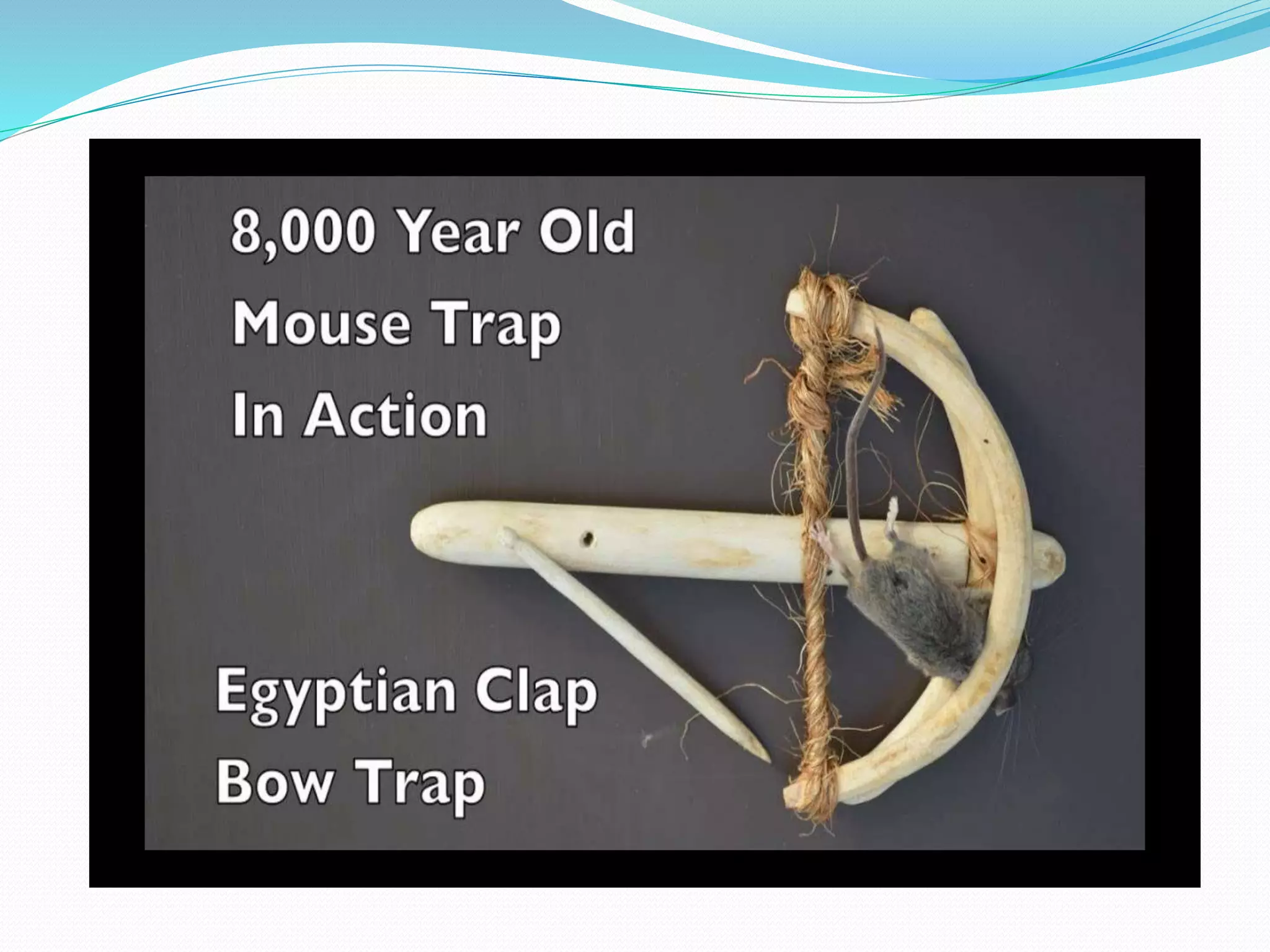 8,000 Year Old
Mouse Trap
In Action

Egyptian Clap
Bow Trap